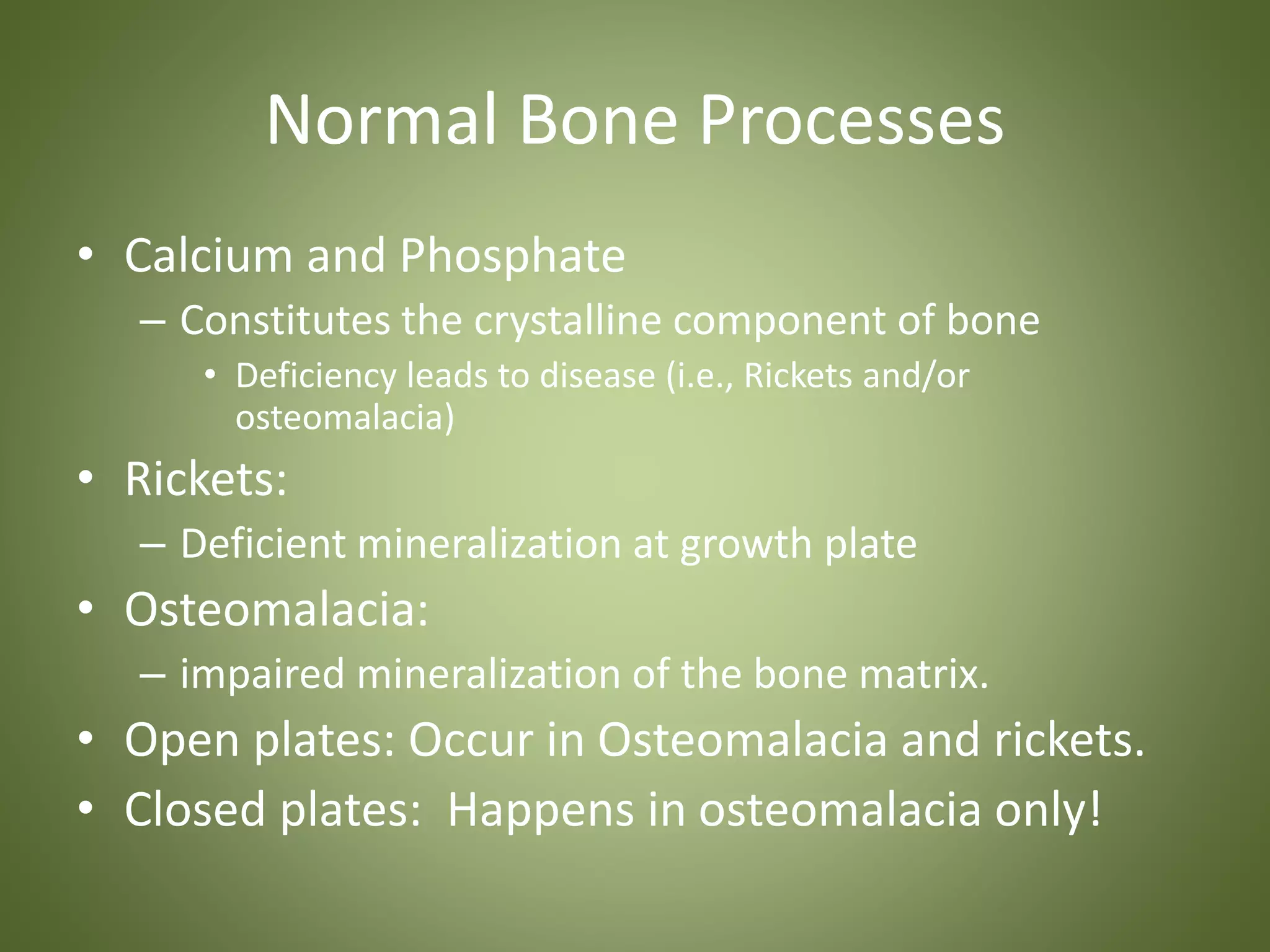 Normal Bone Processes

• Calcium and Phosphate
– Constitutes the crystalline component of bone
• Deficiency leads to disease (i.e., Rickets and/or osteomalacia)
• Rickets:
– Deficient mineralization at growth plate
• Osteomalacia:
– impaired mineralization of the bone matrix.
• Open plates: Occur in Osteomalacia and rickets.
• Closed plates: Happens in osteomalacia only!